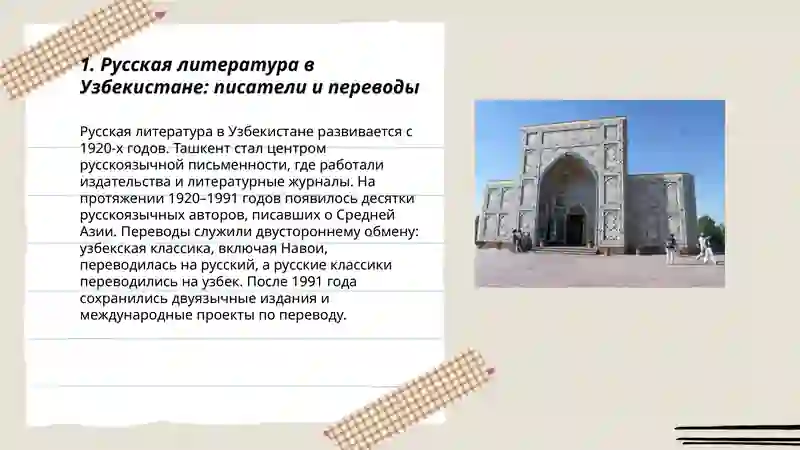 1. Русская литература в Узбекистане: писатели и переводы

Русская литература в Узбекистане развивается с 1920-х годов. Ташкент стал центром русскоязычной письменности, где работали издательства и литературные журналы. На протяжении 1920–1991 годов появилось десятки русскоязычных авторов, писавших о Средней Азии. Переводы служили двустороннему обмену: узбекская классика, включая Навои, переводилась на русский, а русские классики переводились на узбек. После 1991 года сохранились двуязычные издания и международные проекты по переводу.